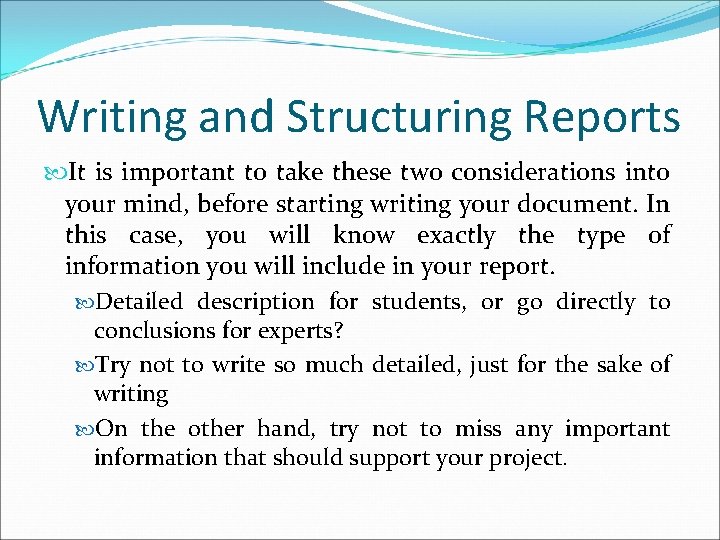 Writing and Structuring Reports

It is important to take these two considerations into your mind, before starting writing your document. In this case, you will know exactly the type of information you will include in your report.

Detailed description for students, or go directly to conclusions for experts?

Try not to write so much detailed, just for the sake of writing

On the other hand, try not to miss any important information that should support your project.